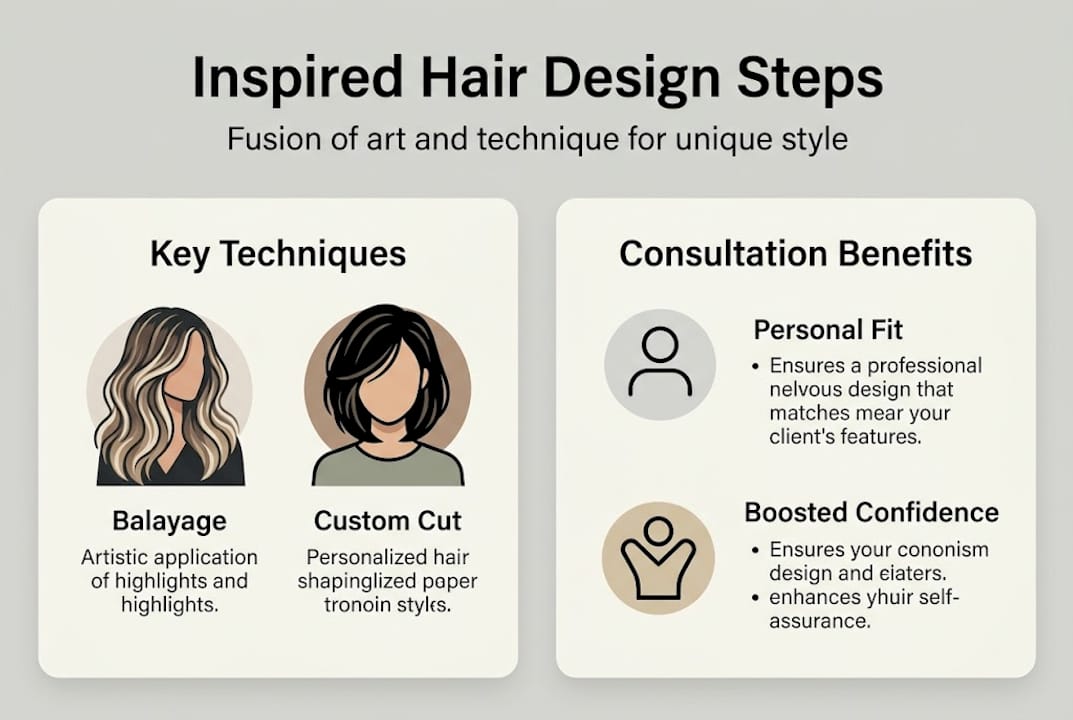 Inspired Hair Design Steps

Fusion of art and technique for unique style

Key Techniques

Balayage

Artistic application of highlights and highlights.

Custom Cut

Personalized hair shapinglized paper tronoin styles.

Consultation Benefits

Personal Fit

• Ensures a professional nelvous design that matches mear your client's features.

Boosted Confidence

• Ensures your cononism design and eiaters.
• enhances yhuir self-assurance.